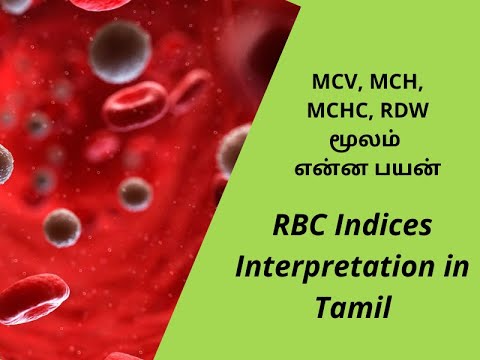 MCV, MCH, MCHC, RDW மூலம் என்ன பயன்

RBC Indices Interpretation in Tamil